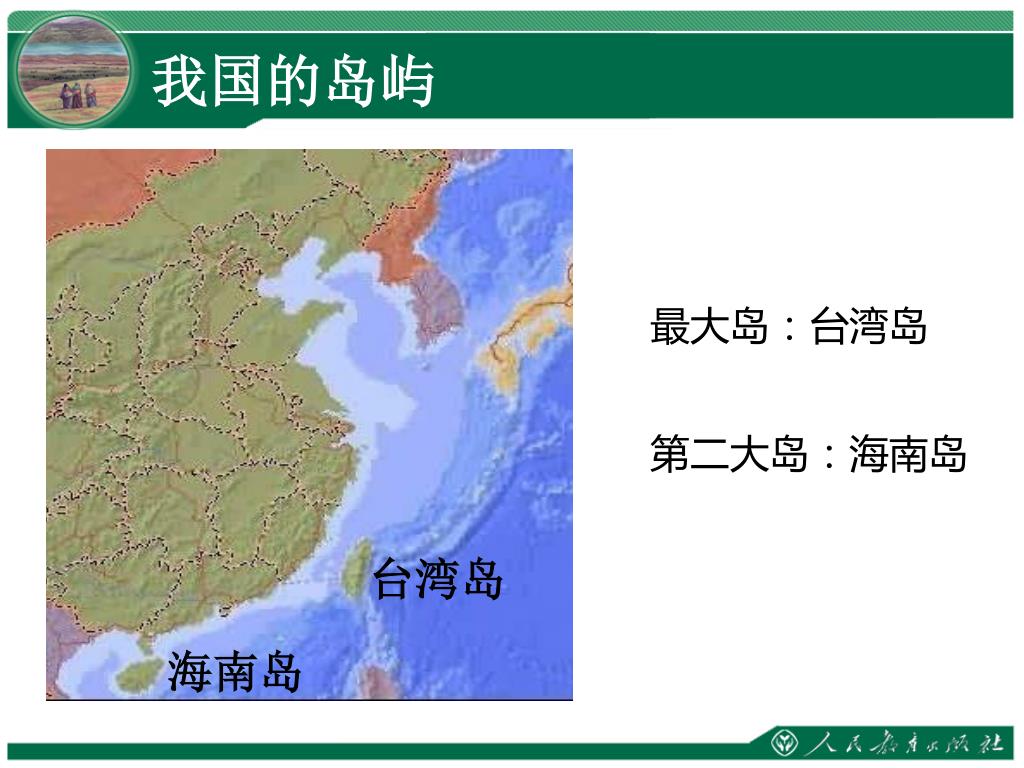 我国的岛屿

台湾岛

海南岛

最大岛：台湾岛

第二大岛：海南岛

人民教育出版社